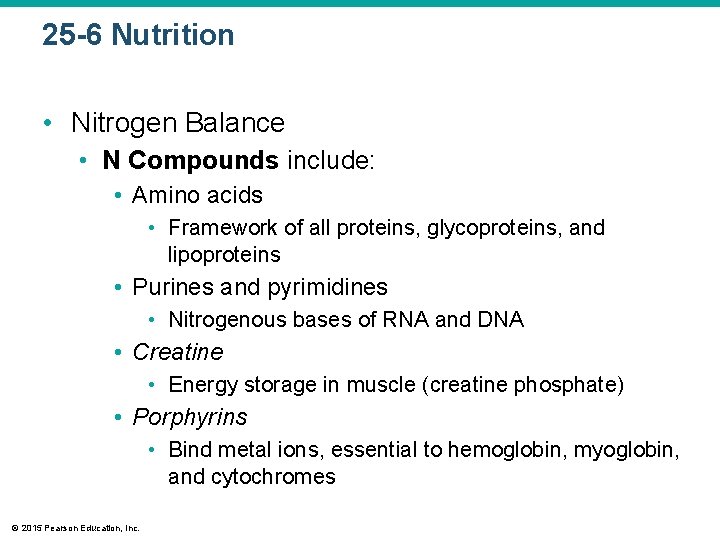 25-6 Nutrition

• Nitrogen Balance
• N Compounds include:
• Amino acids
• Framework of all proteins, glycoproteins, and lipoproteins
• Purines and pyrimidines
• Nitrogenous bases of RNA and DNA
• Creatine
• Energy storage in muscle (creatine phosphate)
• Porphyrins
• Bind metal ions, essential to hemoglobin, myoglobin, and cytochromes

© 2015 Pearson Education, Inc.